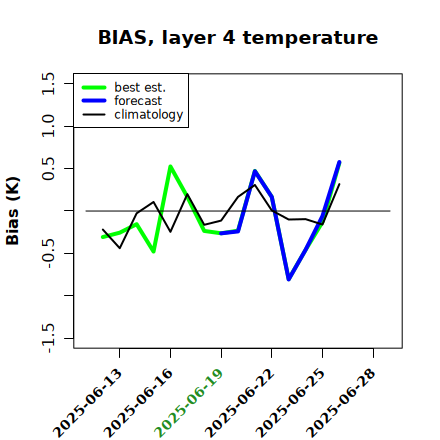 BIAS, layer 4 temperature

best est.
forecast
climatology

Bias (K)

1.5
1.0
0.5
-0.5
-1.5

2025-06-13
2025-06-16
2025-06-19
2025-06-22
2025-06-25
2025-06-28